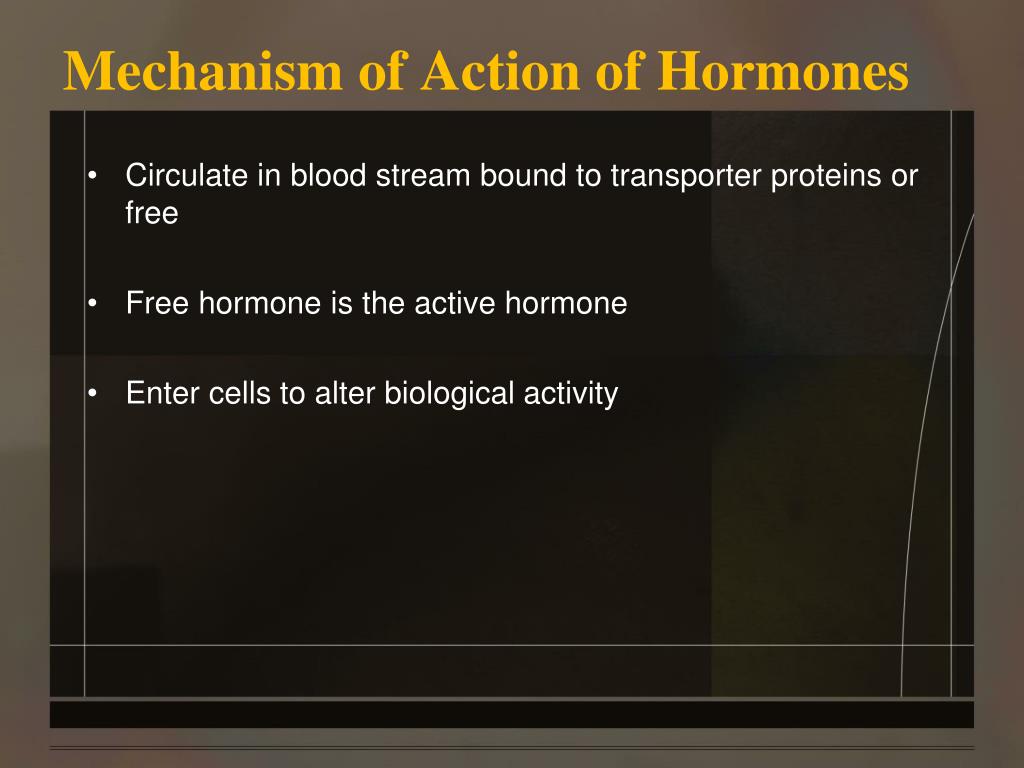 Mechanism of Action of Hormones

• Circulate in blood stream bound to transporter proteins or free

• Free hormone is the active hormone

• Enter cells to alter biological activity